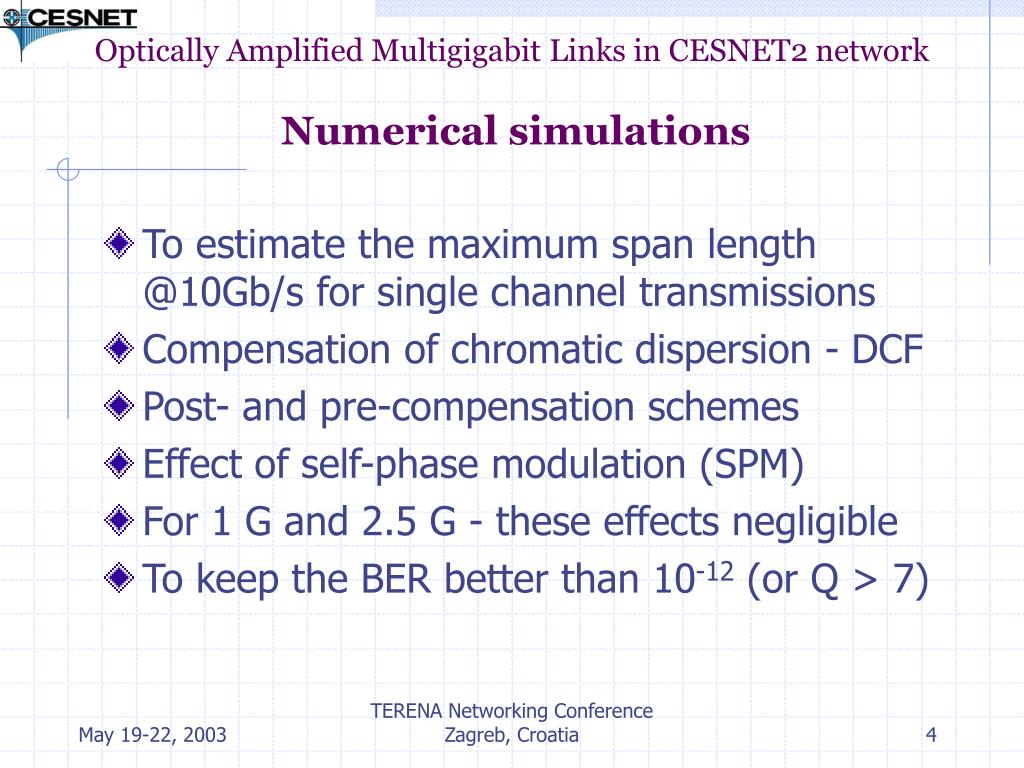 CESNET

Optically Amplified Multigigabit Links in CESNET2 network

Numerical simulations

To estimate the maximum span length @10Gb/s for single channel transmissions

Compensation of chromatic dispersion - DCF

Post- and pre-compensation schemes

Effect of self-phase modulation (SPM)

For 1 G and 2.5 G - these effects negligible

To keep the BER better than $10^{-12}$ (or Q > 7)

May 19-22, 2003

TERENA Networking Conference Zagreb, Croatia

4